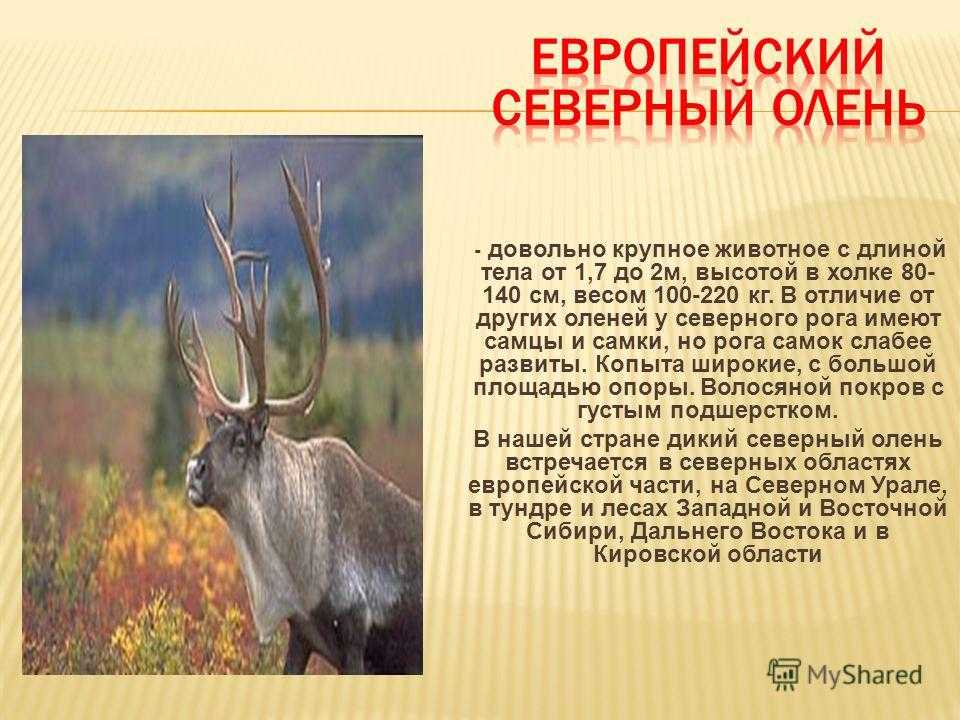 ЕВРОПЕЙСКИЙ СЕВЕРНЫЙ ОЛЕНЬ

- довольно крупное животное с длиной тела от 1,7 до 2м, высотой в холке 80-140 см, весом 100-220 кг. В отличие от других оленей у северного рога имеют самцы и самки, но рога самок слабее развиты. Копыта широкие, с большой площадью опоры. Волосяной покров с густым подшерстком.

В нашей стране дикий северный олень встречается в северных областях европейской части, на Северном Урале, в тундре и лесах Западной и Восточной Сибири, Дальнего Востока и в Кировской области

MyShared